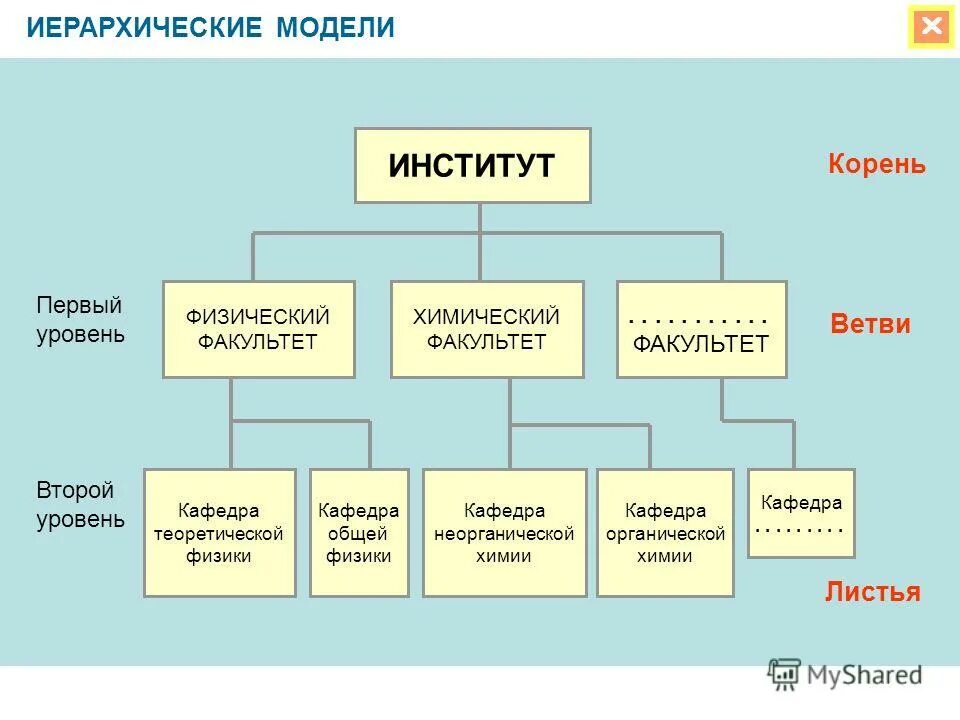 ИЕРАРХИЧЕСКИЕ МОДЕЛИ

ИНСТИТУТ

Корень

Первый уровень

ФИЗИЧЕСКИЙ ФАКУЛЬТЕТ

ХИМИЧЕСКИЙ ФАКУЛЬТЕТ

. . . . . . . . . . . ФАКУЛЬТЕТ

Ветви

Второй уровень

Кафедра теоретической физики

Кафедра общей физики

Кафедра неорганической химии

Кафедра органической химии

Кафедра . . . . . . . . .

Листья

MyShared